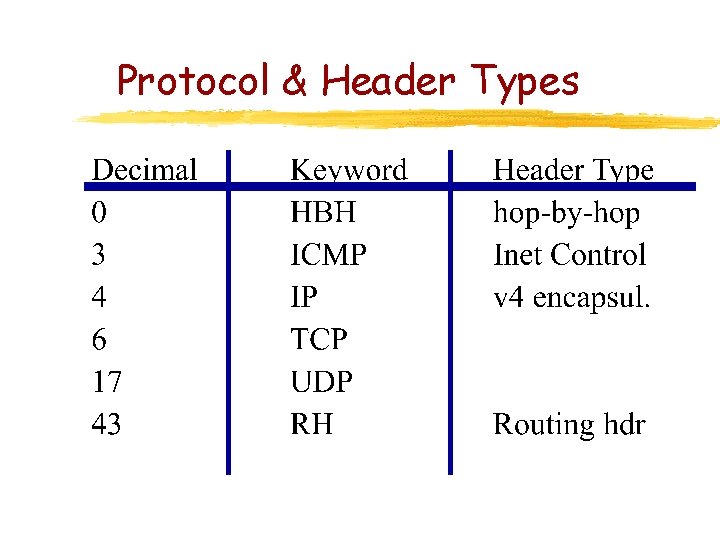 Protocol & Header Types

| Decimal | Keyword | Header Type |
|---|---|---|
| 0 | HBH | hop-by-hop |
| 3 | ICMP | Inet Control |
| 4 | IP | v4 encapsul. |
| 6 | TCP | |
| 17 | UDP | |
| 43 | RH | Routing hdr |